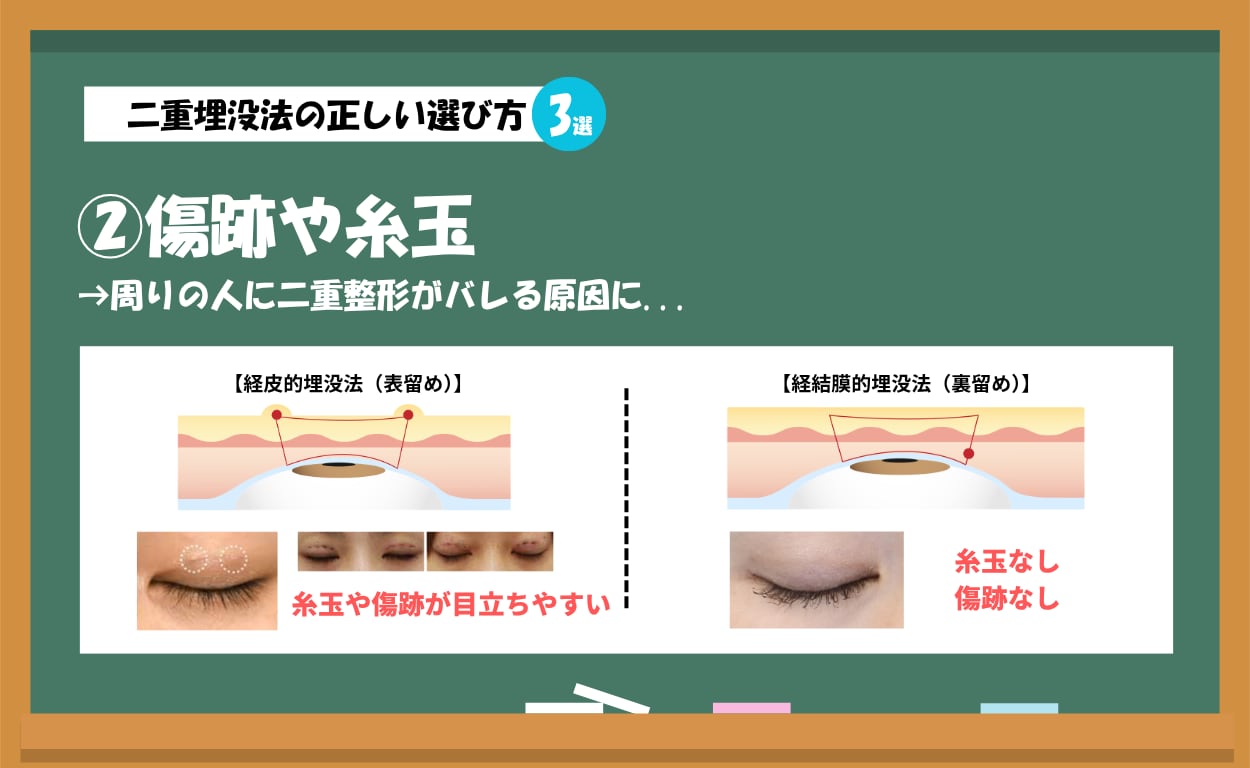 二重埋没法の正しい選び方 3選

②傷跡や糸玉

→周りの人に二重整形がバレる原因に...

【経皮的埋没法（表留め）】

糸玉や傷跡が目立ちやすい

【経結膜的埋没法（裏留め）】

糸玉なし
傷跡なし